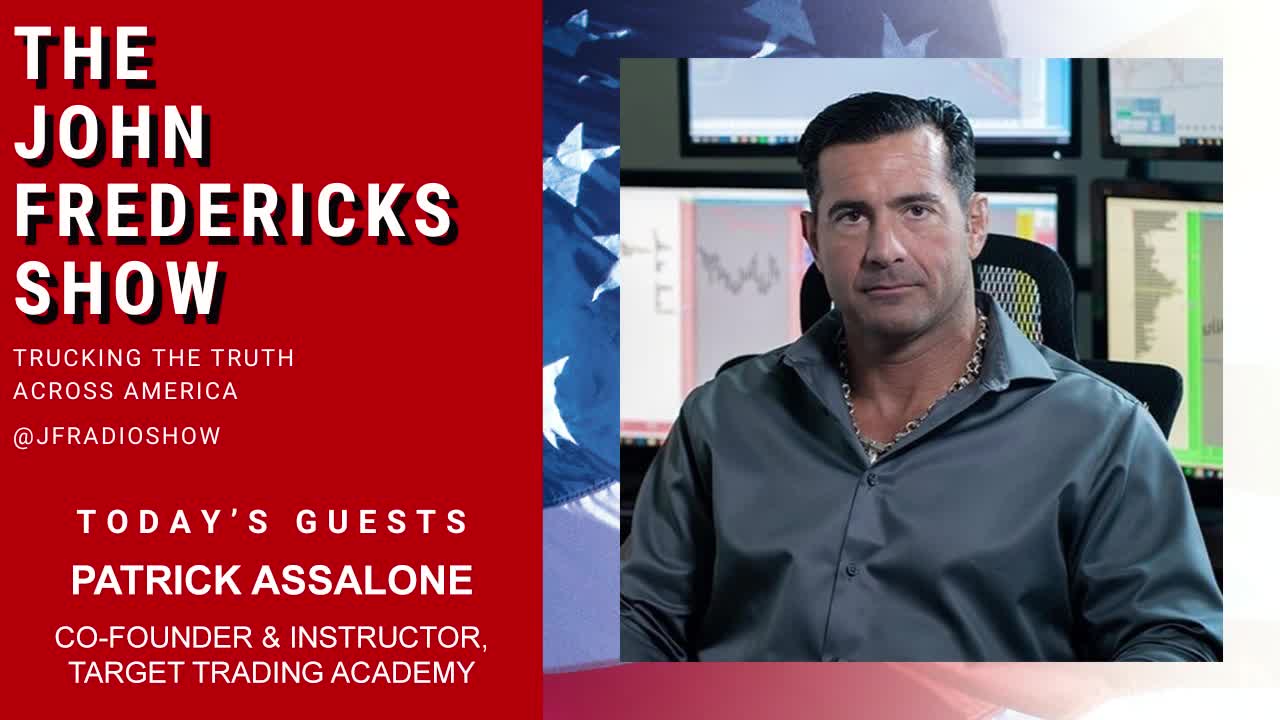 THE JOHN FREDERICKS SHOW

TRUCKING THE TRUTH ACROSS AMERICA

@JFRADIOSHOW

TODAY'S GUESTS

PATRICK ASSALONE

CO-FOUNDER & INSTRUCTOR, TARGET TRADING ACADEMY